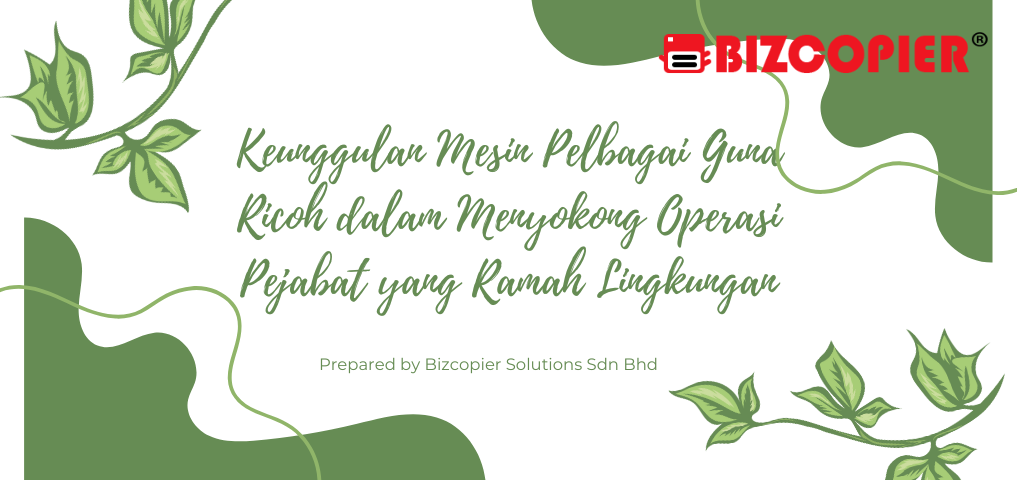 BIZCOPIER®

Keunggulan Mesin Pelbagai Guna Ricoh dalam Menyokong Operasi Pejabat yang Ramah Lingkungan

Prepared by Bizcopier Solutions Sdn Bhd